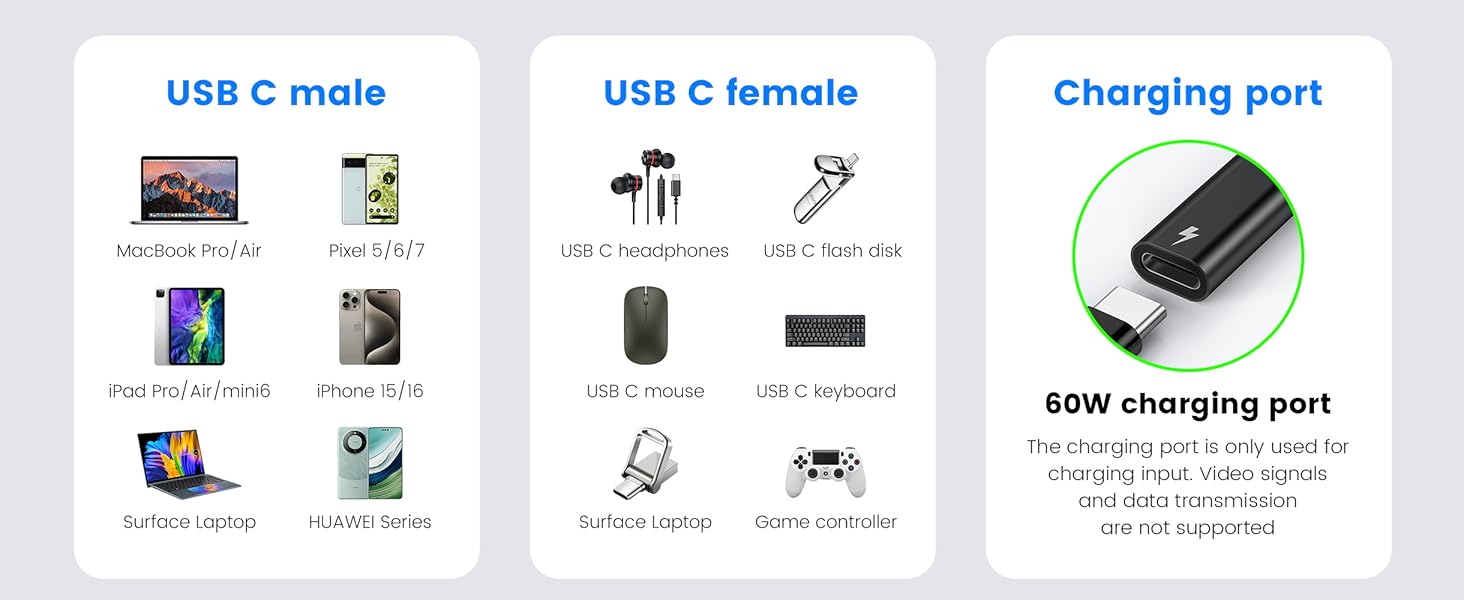 USB C male

MacBook Pro/Air
Pixel 5/6/7
iPad Pro/Air/mini6
iPhone 15/16
Surface Laptop
HUAWEI Series

USB C female

USB C headphones
USB C flash disk
USB C mouse
USB C keyboard
Surface Laptop
Game controller

Charging port

60W charging port

The charging port is only used for charging input. Video signals and data transmission are not supported